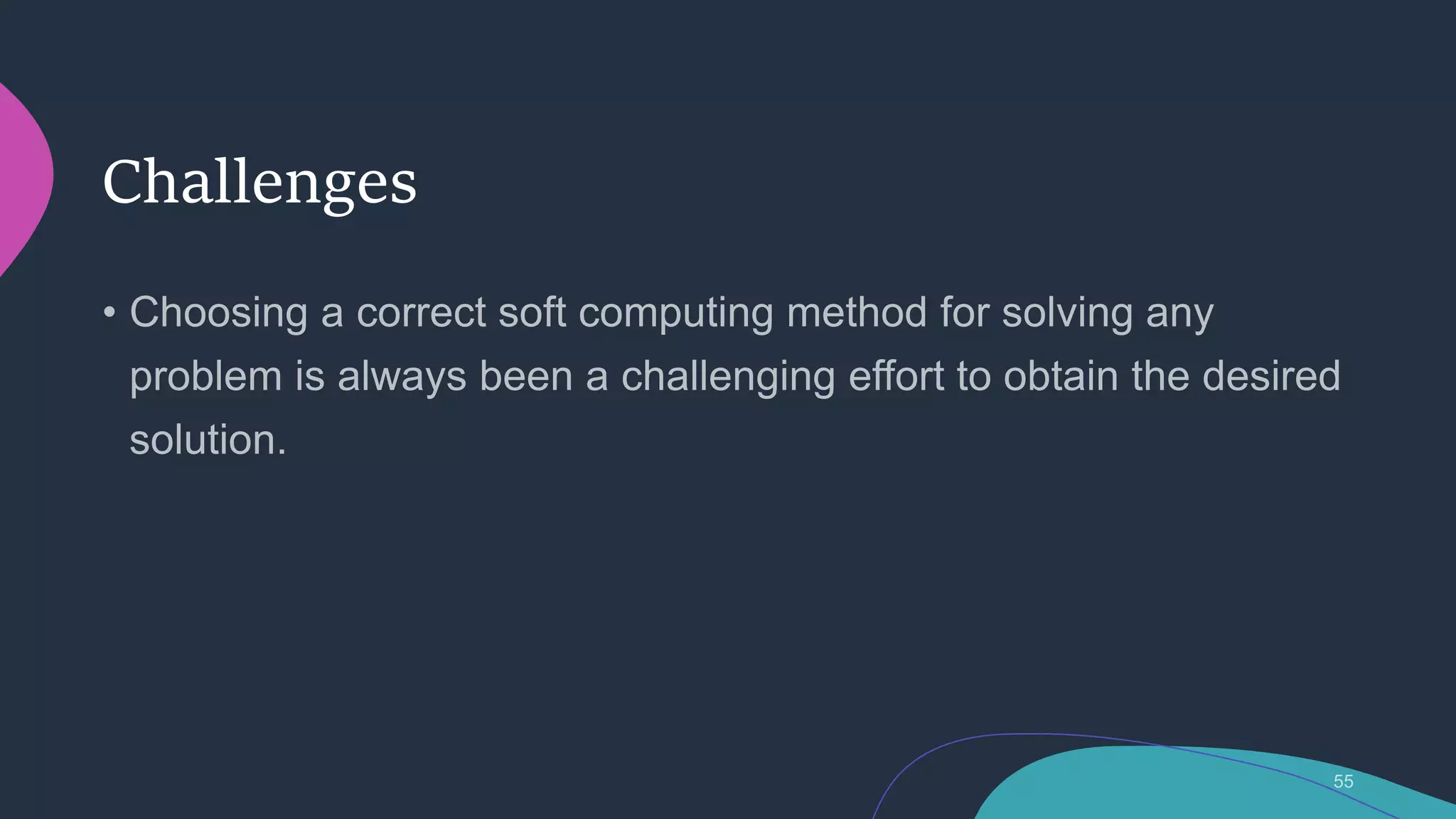 Challenges

• Choosing a correct soft computing method for solving any problem is always been a challenging effort to obtain the desired solution.

55